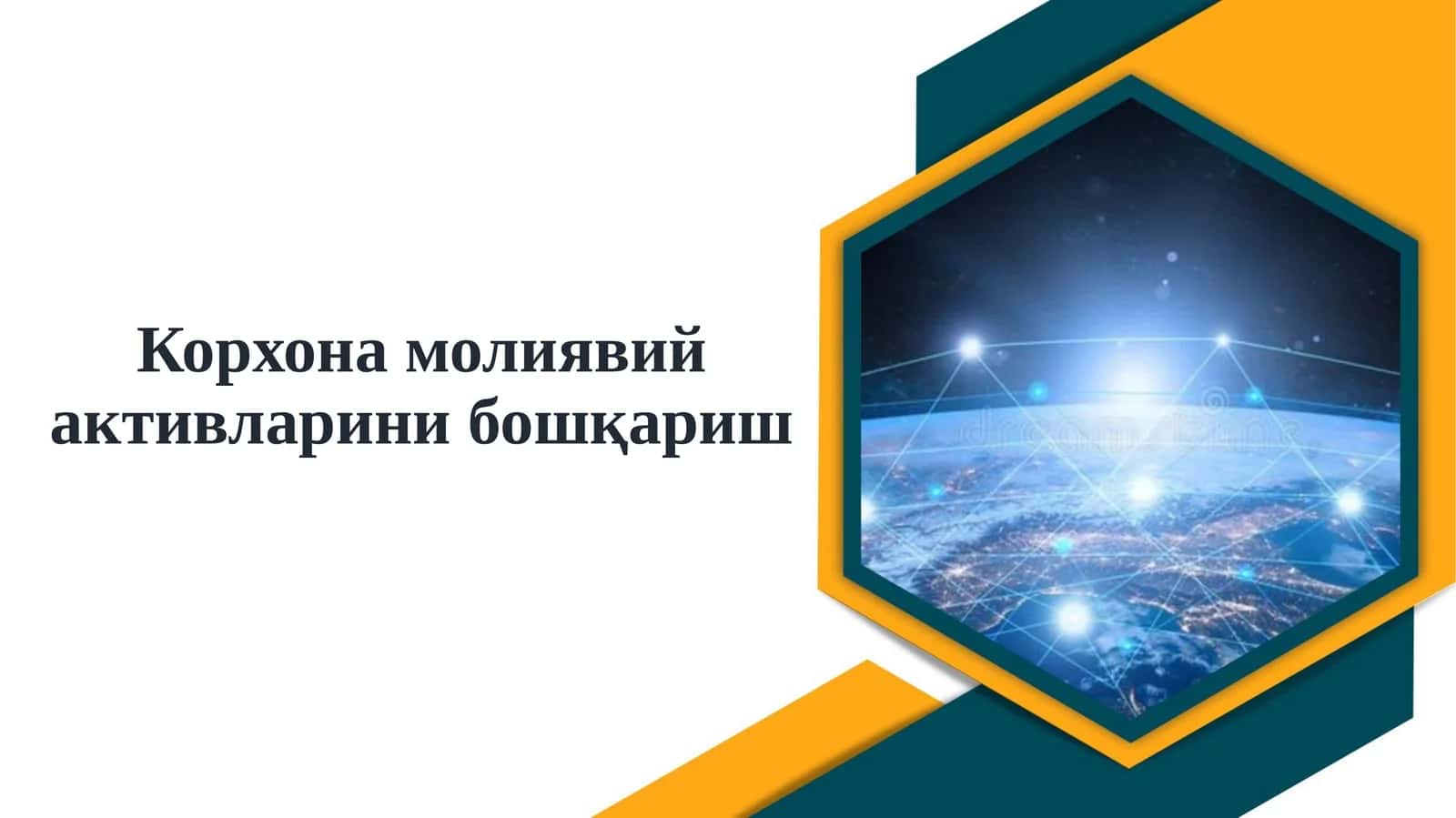 Корхона молиявий активларини бошқариш